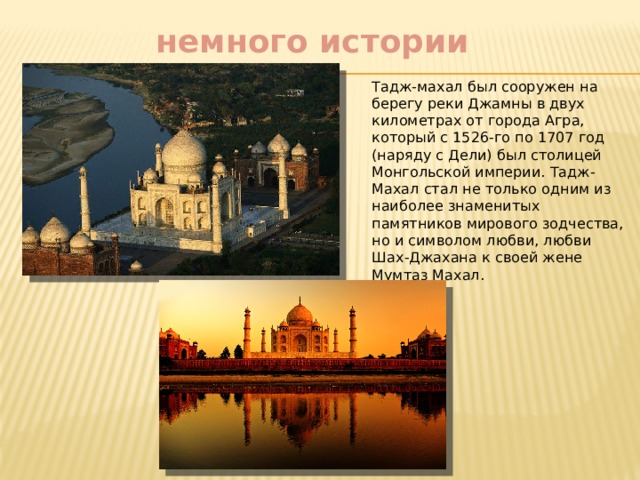 немного истории

Тадж-махал был сооружен на берегу реки Джамны в двух километрах от города Агра, который с 1526-го по 1707 год (наряду с Дели) был столицей Монгольской империи. Тадж-Махал стал не только одним из наиболее знаменитых памятников мирового зодчества, но и символом любви, любви Шах-Джахана к своей жене Мумтаз Махал.